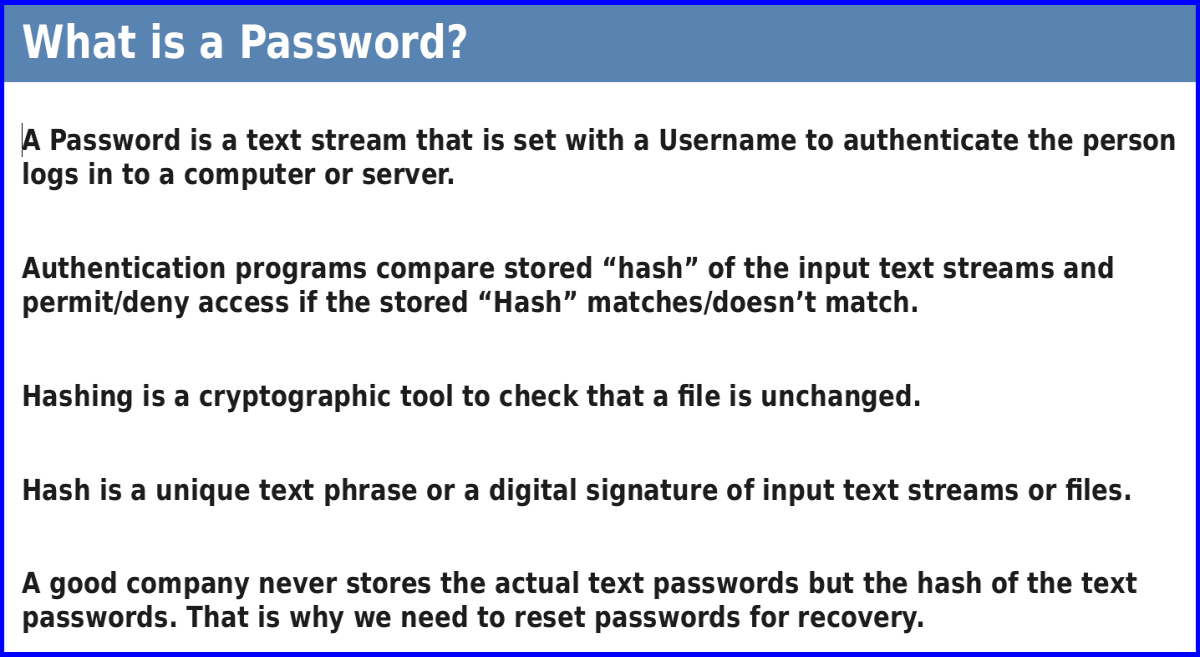 What is a Password?

A Password is a text stream that is set with a Username to authenticate the person logs in to a computer or server.

Authentication programs compare stored "hash" of the input text streams and permit/deny access if the stored "Hash" matches/doesn't match.

Hashing is a cryptographic tool to check that a file is unchanged.

Hash is a unique text phrase or a digital signature of input text streams or files.

A good company never stores the actual text passwords but the hash of the text passwords. That is why we need to reset passwords for recovery.